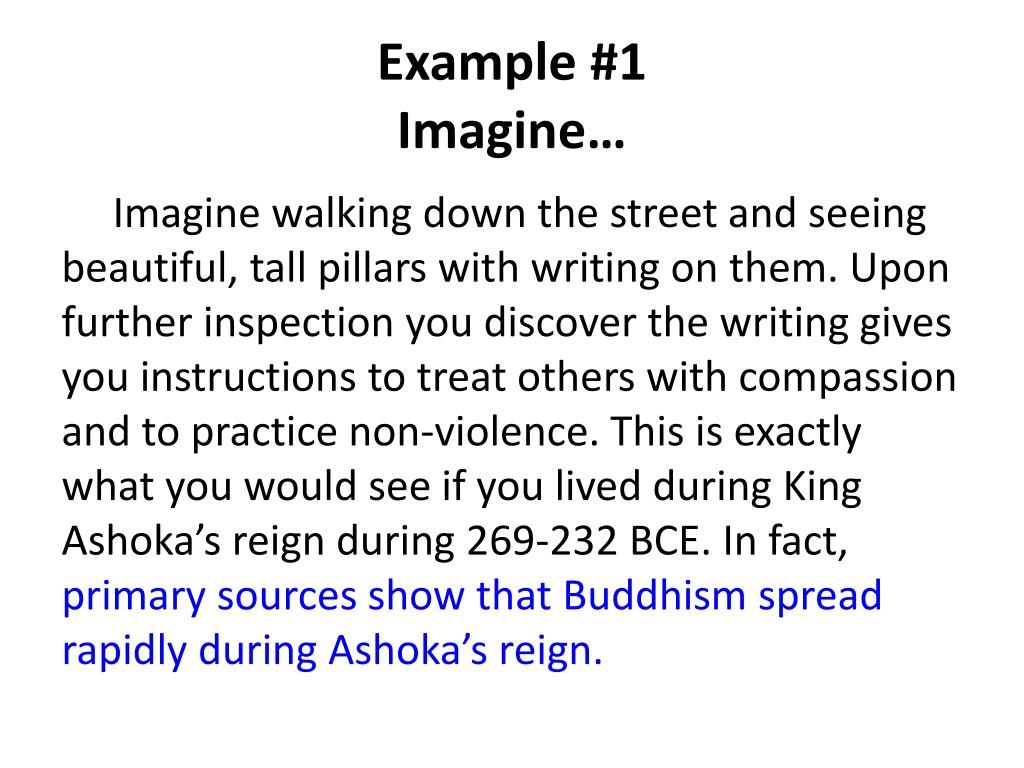 Example #1
Imagine…

Imagine walking down the street and seeing beautiful, tall pillars with writing on them. Upon further inspection you discover the writing gives you instructions to treat others with compassion and to practice non-violence. This is exactly what you would see if you lived during King Ashoka’s reign during 269-232 BCE. In fact, primary sources show that Buddhism spread rapidly during Ashoka’s reign.